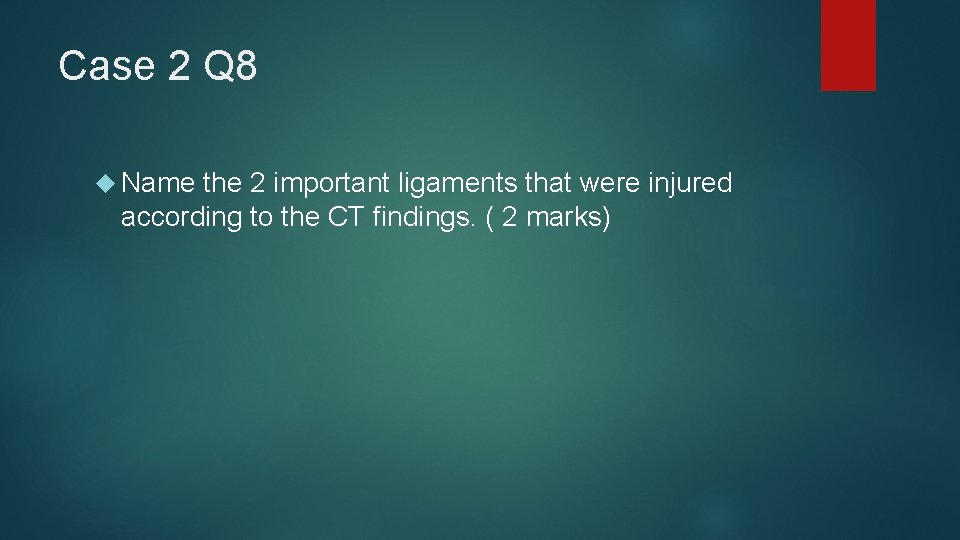 Case 2 Q8

Name the 2 important ligaments that were injured according to the CT findings. ( 2 marks)